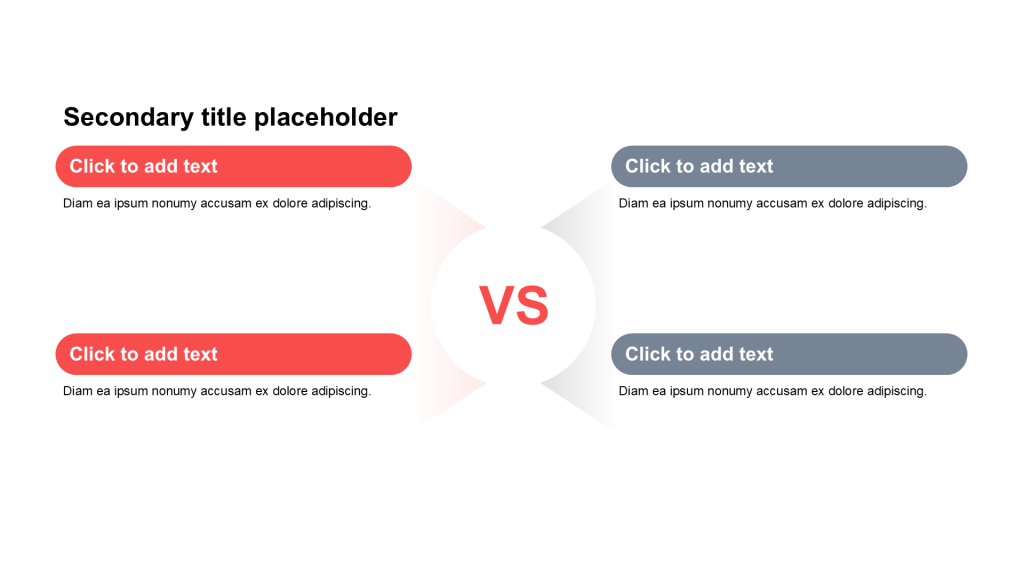 Secondary title placeholder

Click to add text

Diam ea ipsum nonumy accusam ex dolore adipiscing.

Click to add text

Diam ea ipsum nonumy accusam ex dolore adipiscing.

VS

Click to add text

Diam ea ipsum nonumy accusam ex dolore adipiscing.

Click to add text

Diam ea ipsum nonumy accusam ex dolore adipiscing.